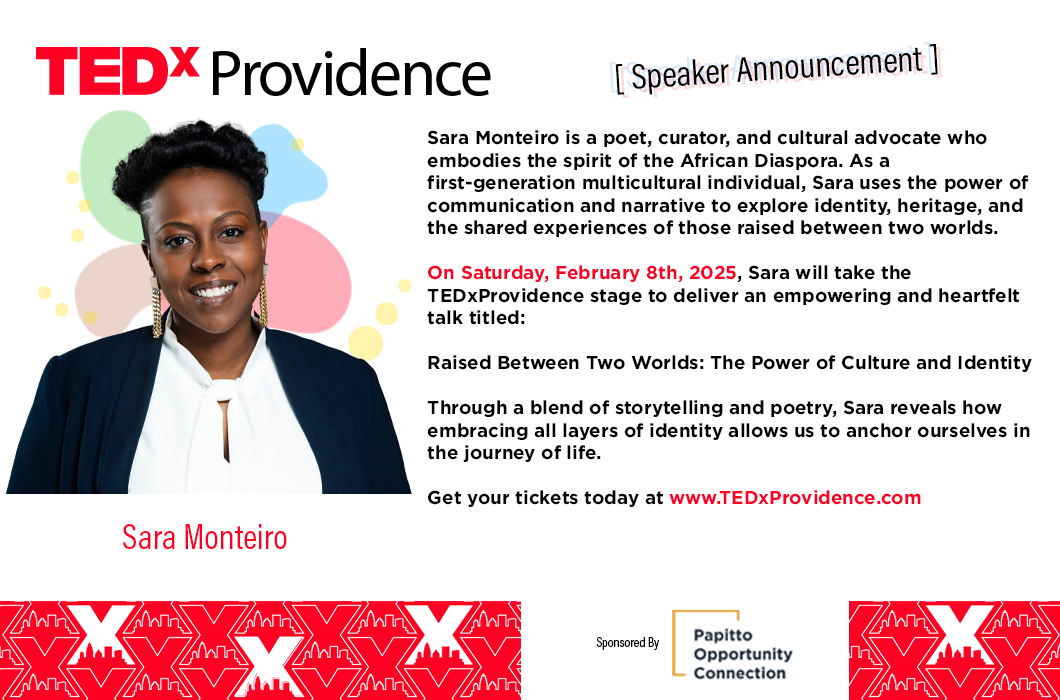 TEDx Providence

[ Speaker Announcement ]

Sara Monteiro is a poet, curator, and cultural advocate who embodies the spirit of the African Diaspora. As a first-generation multicultural individual, Sara uses the power of communication and narrative to explore identity, heritage, and the shared experiences of those raised between two worlds.

On Saturday, February 8th, 2025, Sara will take the TEDxProvidence stage to deliver an empowering and heartfelt talk titled:

Raised Between Two Worlds: The Power of Culture and Identity

Through a blend of storytelling and poetry, Sara reveals how embracing all layers of identity allows us to anchor ourselves in the journey of life.

Get your tickets today at www.TEDxProvidence.com

Sara Monteiro

Sponsored By

Papitto Opportunity Connection